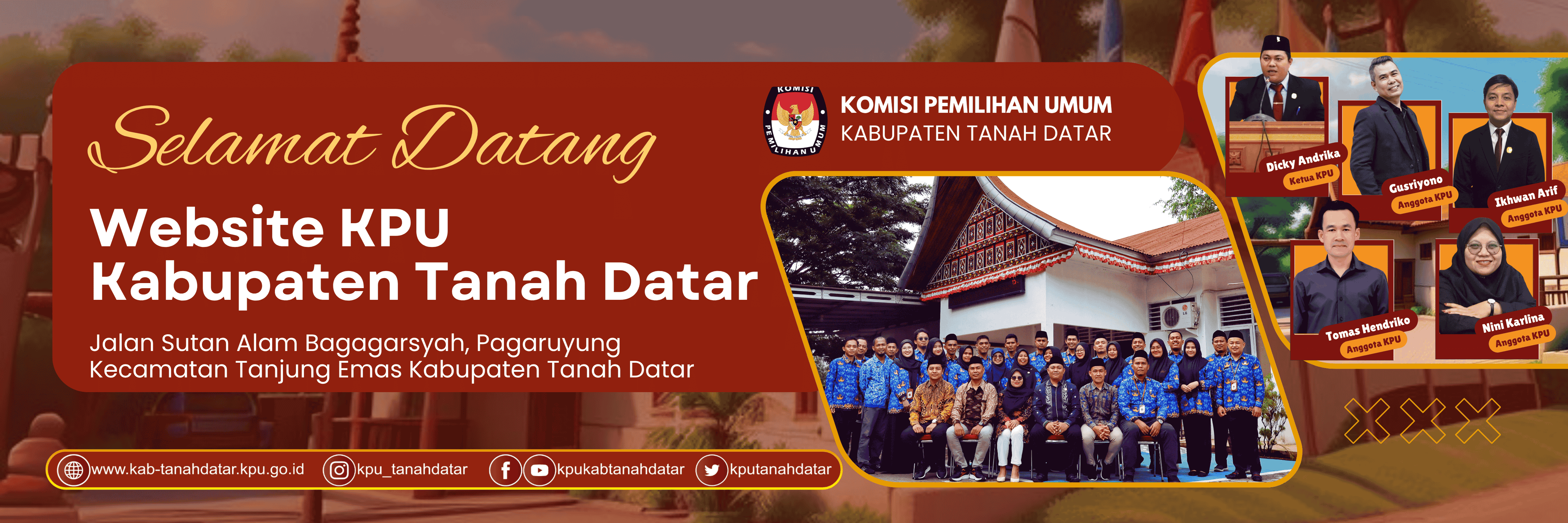 Selamat Datang

Website KPU Kabupaten Tanah Datar

Jalan Sutan Alam Bagagarsyah, Pagaruyung Kecamatan Tanjung Emas Kabupaten Tanah Datar

KOMISI PEMILIHAN UMUM

KOMISI PEMILIHAN UMUM
KABUPATEN TANAH DATAR

Dicky Andrika
Ketua KPU

Gusriyono
Anggota KPU

Ikhwan Arif
Anggota KPU

Tomas Hendriko
Anggota KPU

Nini Karlina
Anggota KPU

www.kab-tanahdatar.kpu.go.id kpu_tanahdatar kpukabtanahdatar kputanahdatar